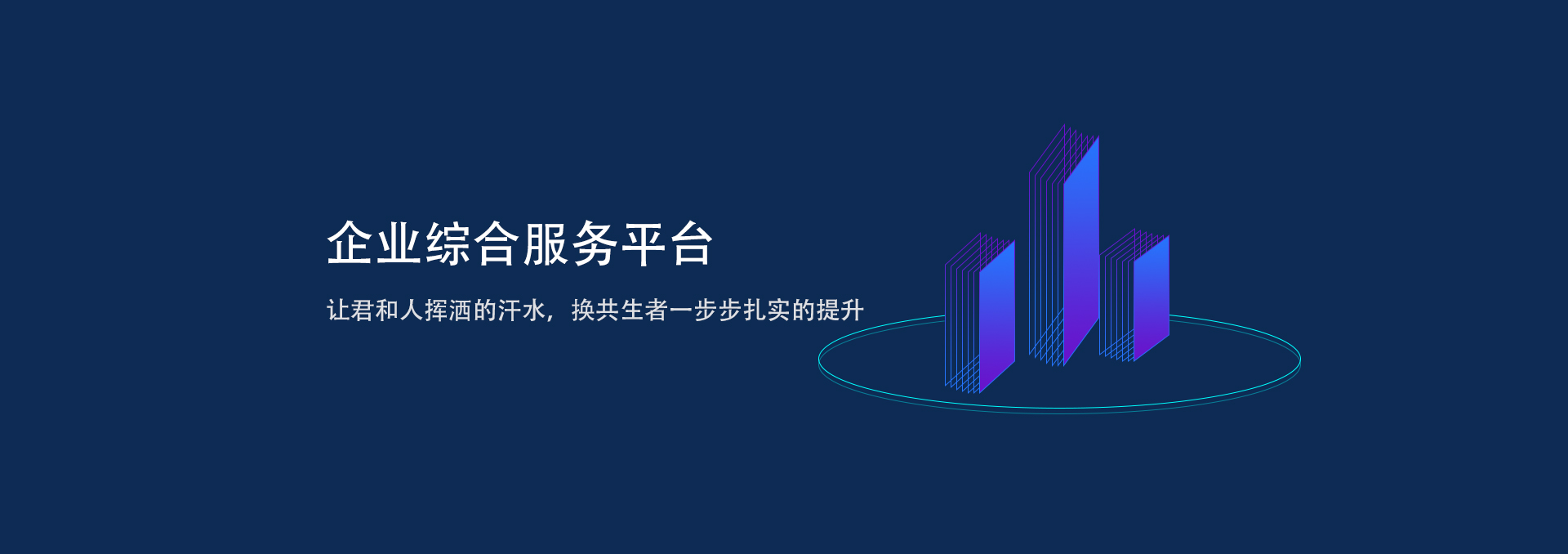 企业综合服务平台

让君和人挥洒的汗水，换共生者一步步扎实的提升